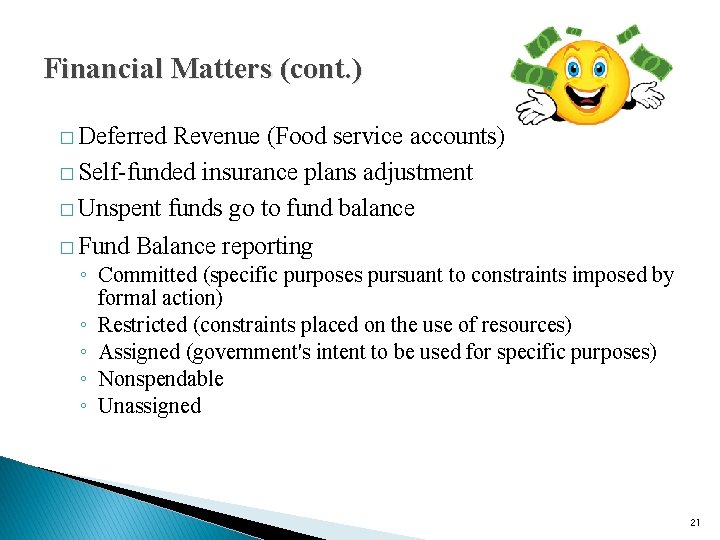 Financial Matters (cont.)

□ Deferred Revenue (Food service accounts)

□ Self-funded insurance plans adjustment

□ Unspent funds go to fund balance

□ Fund Balance reporting

◦ Committed (specific purposes pursuant to constraints imposed by formal action)
◦ Restricted (constraints placed on the use of resources)
◦ Assigned (government's intent to be used for specific purposes)
◦ Nonspendable
◦ Unassigned

21